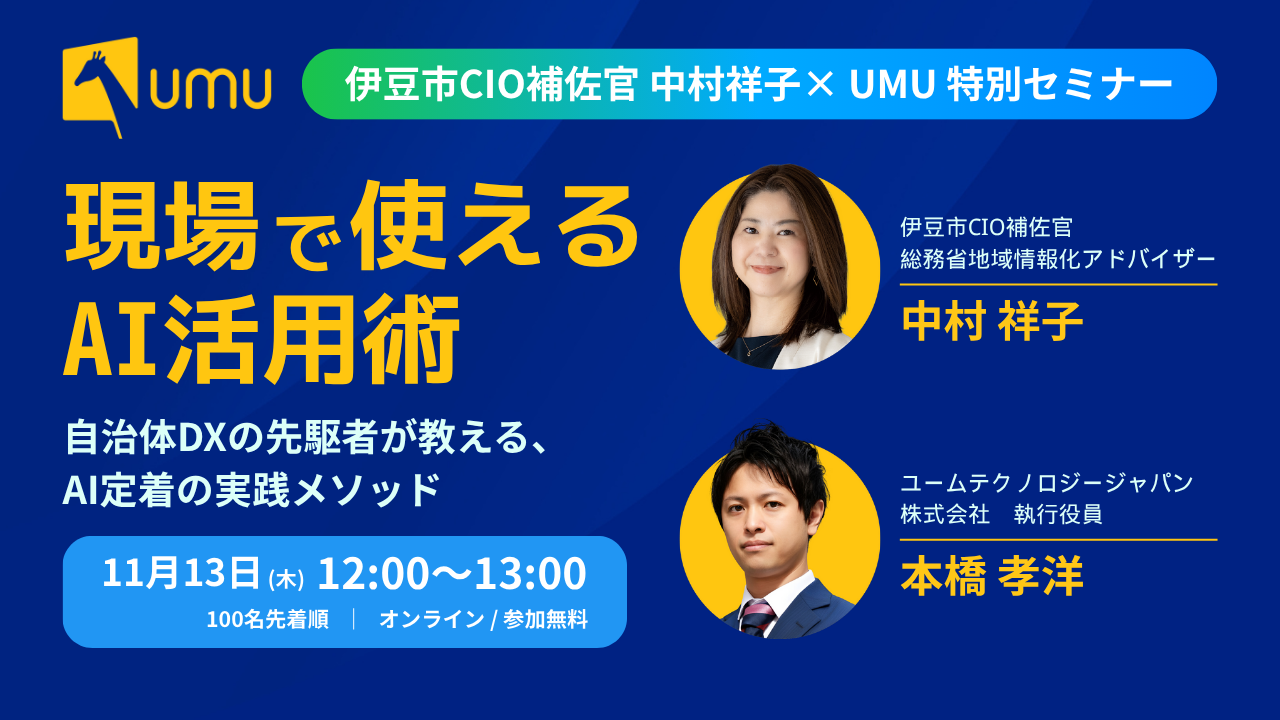 UMU

伊豆市CIO補佐官 中村祥子× UMU 特別セミナー

現場で使える
AI活用術

自治体DXの先駆者が教える、
AI定着の実践メソッド

11月13日(木) 12:00〜13:00
100名先着順 ｜ オンライン / 参加無料

伊豆市CIO補佐官
総務省地域情報化アドバイザー
中村 祥子

ユームテクノロジージャパン
株式会社 執行役員
本橋 孝洋